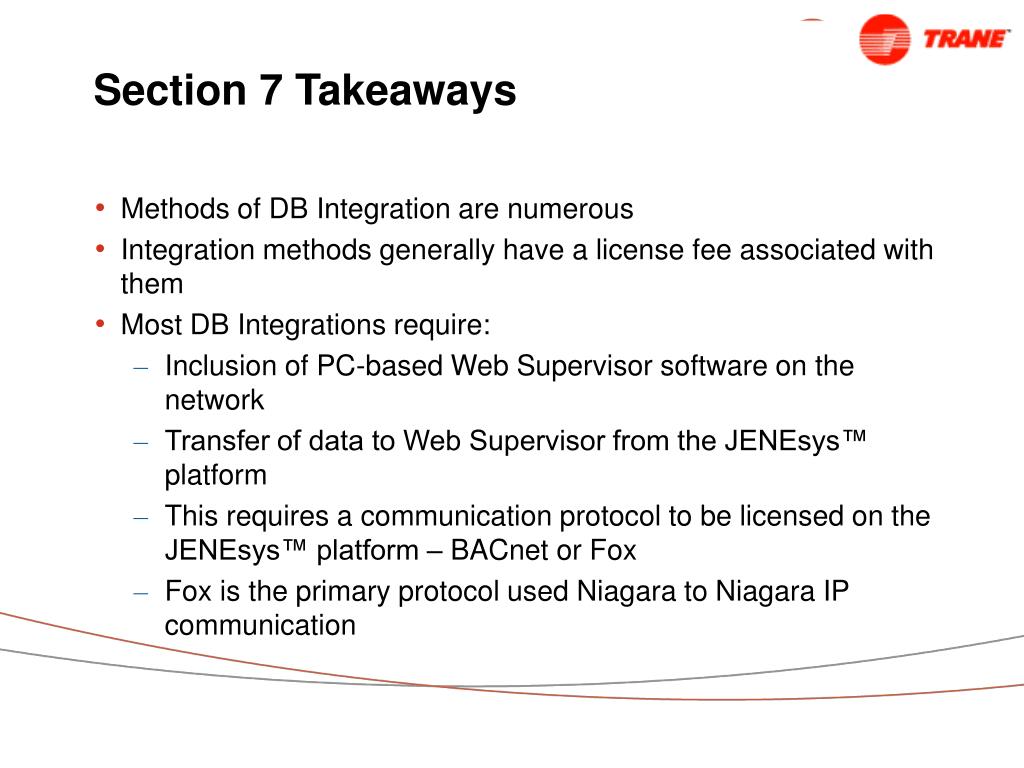 TRANE

Section 7 Takeaways

• Methods of DB Integration are numerous
• Integration methods generally have a license fee associated with them
• Most DB Integrations require:
– Inclusion of PC-based Web Supervisor software on the network
– Transfer of data to Web Supervisor from the JENEsys™ platform
– This requires a communication protocol to be licensed on the JENEsys™ platform – BACnet or Fox
– Fox is the primary protocol used Niagara to Niagara IP communication